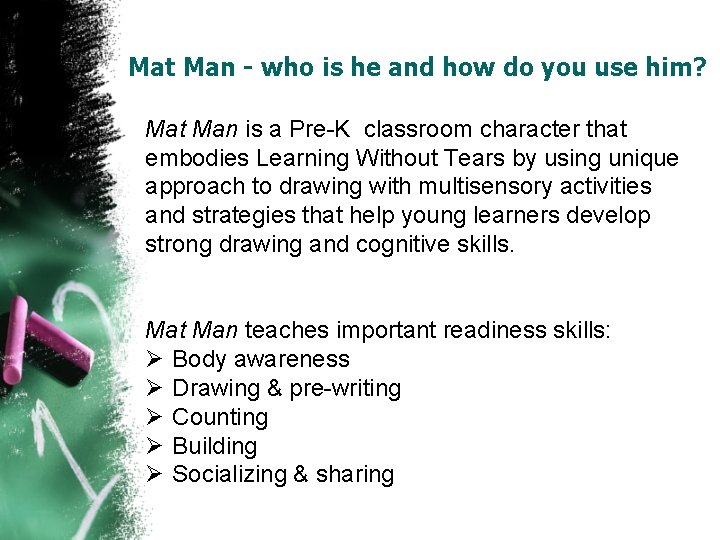 Mat Man - who is he and how do you use him?

Mat Man is a Pre-K classroom character that embodies Learning Without Tears by using unique approach to drawing with multisensory activities and strategies that help young learners develop strong drawing and cognitive skills.

Mat Man teaches important readiness skills:
➢ Body awareness
➢ Drawing & pre-writing
➢ Counting
➢ Building
➢ Socializing & sharing